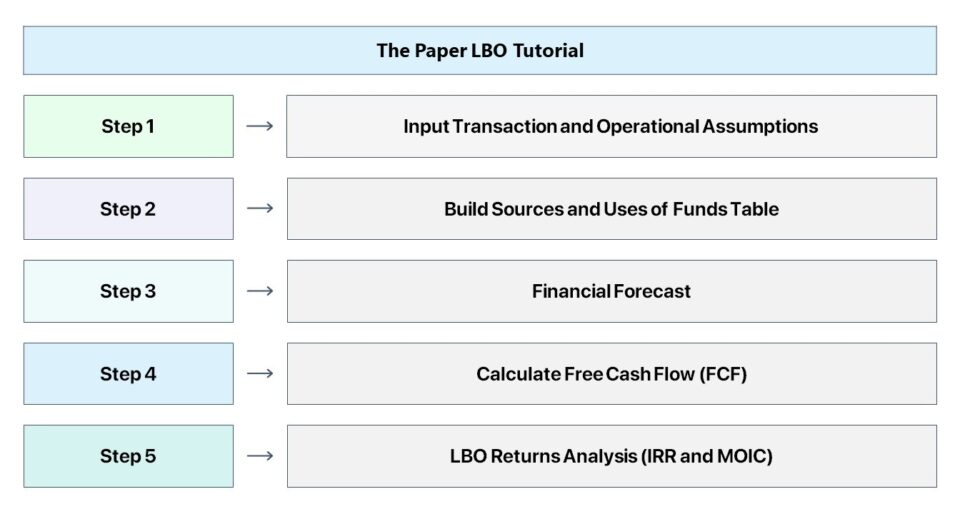 The Paper LBO Tutorial

Step 1 → Input Transaction and Operational Assumptions

Step 2 → Build Sources and Uses of Funds Table

Step 3 → Financial Forecast

Step 4 → Calculate Free Cash Flow (FCF)

Step 5 → LBO Returns Analysis (IRR and MOIC)